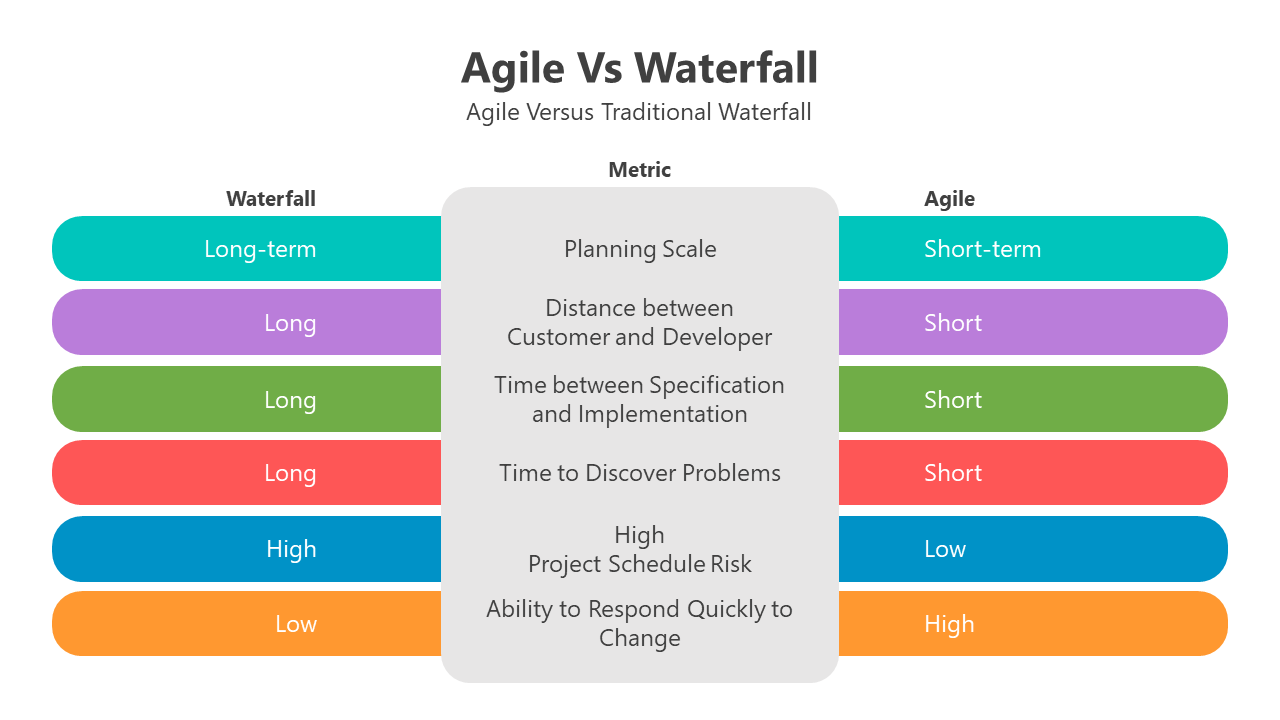 Agile Vs Waterfall
Agile Versus Traditional Waterfall

| Waterfall | Metric | Agile |
|---|---|---|
| Long-term | Planning Scale | Short-term |
| Long | Distance between Customer and Developer | Short |
| Long | Time between Specification and Implementation | Short |
| Long | Time to Discover Problems | Short |
| High | High Project Schedule Risk | Low |
| Low | Ability to Respond Quickly to Change | High |